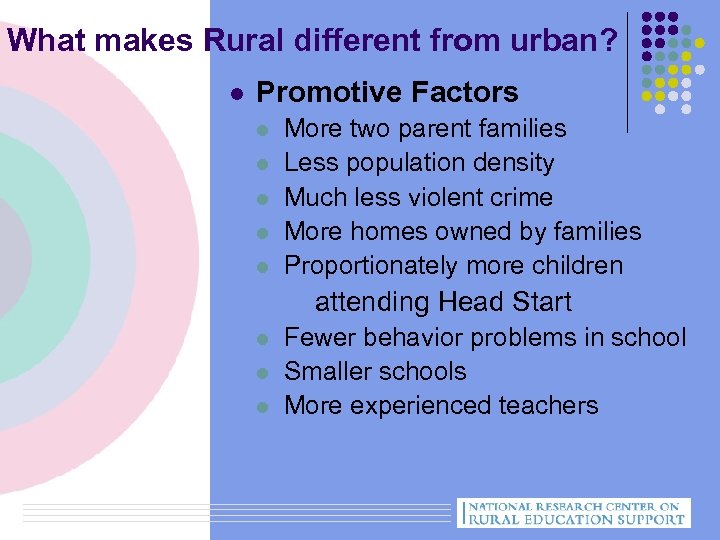 What makes Rural different from urban?

- Promotive Factors
  - More two parent families
  - Less population density
  - Much less violent crime
  - More homes owned by families
  - Proportionately more children attending Head Start
  - Fewer behavior problems in school
  - Smaller schools
  - More experienced teachers

NATIONAL RESEARCH CENTER ON
RURAL EDUCATION SUPPORT